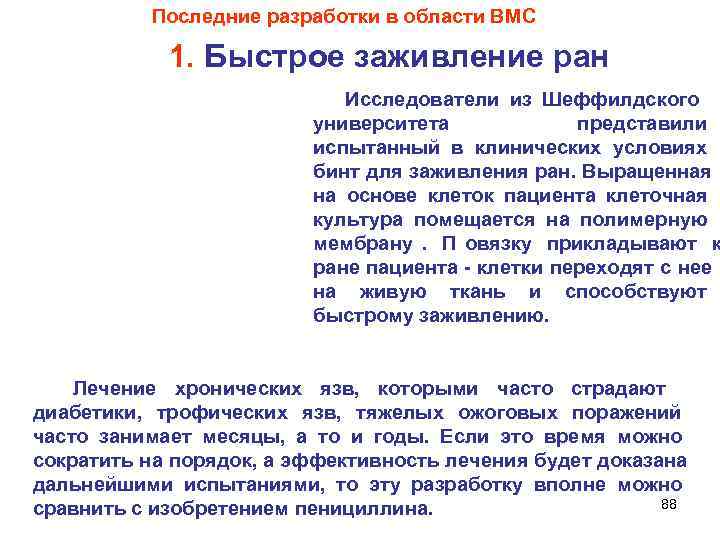 Последние разработки в области ВМС

1. Быстрое заживление ран

Исследователи из Шеффилдского университета представили испытанный в клинических условиях бинт для заживления ран. Выращенная на основе клеток пациента клеточная культура помещается на полимерную мембрану . П овязку прикладывают к ране пациента - клетки переходят с нее на живую ткань и способствуют быстрому заживлению.

Лечение хронических язв, которыми часто страдают диабетики, трофических язв, тяжелых ожоговых поражений часто занимает месяцы, а то и годы. Если это время можно сократить на порядок, а эффективность лечения будет доказана дальнейшими испытаниями, то эту разработку вполне можно сравнить с изобретением пенициллина.

88